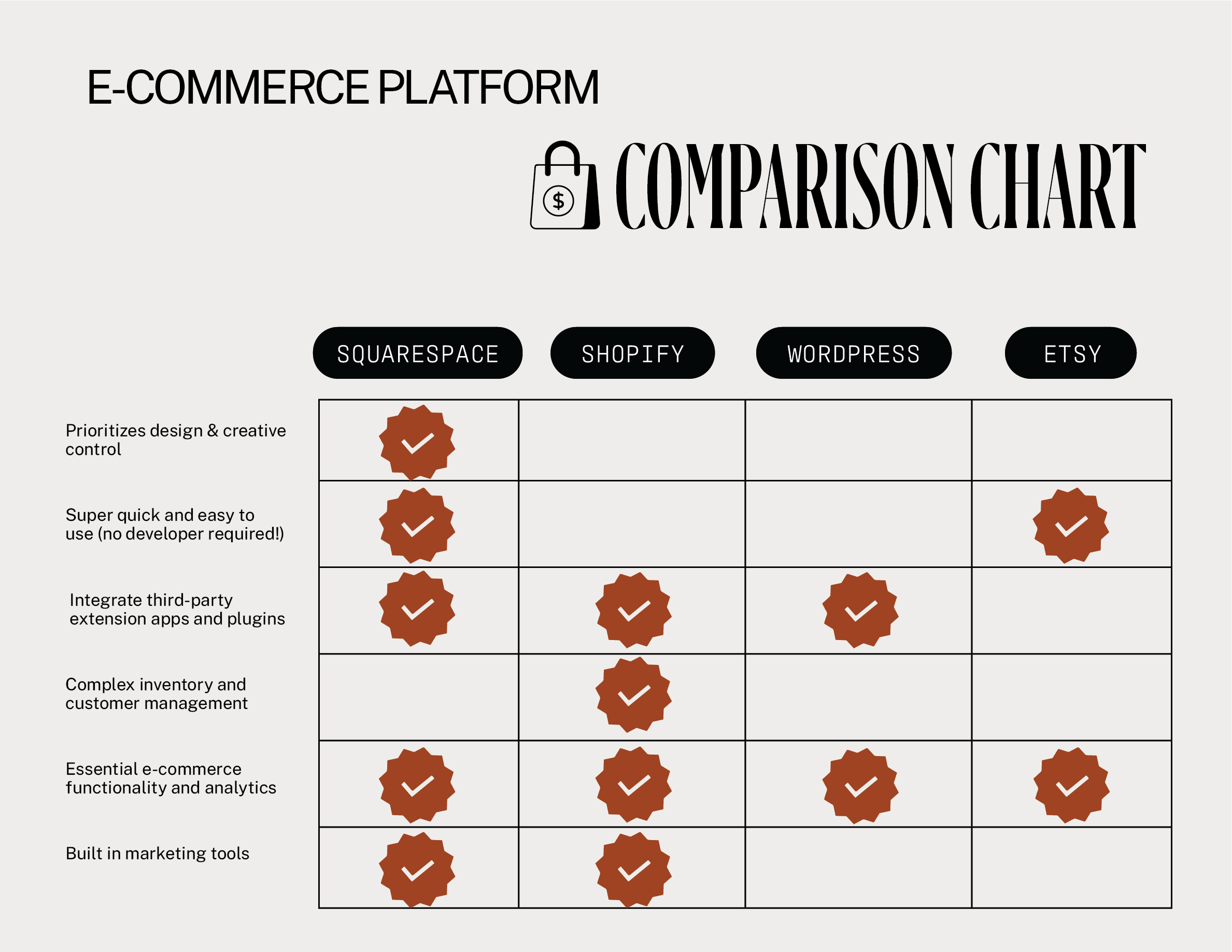 E-COMMERCE PLATFORM

$ COMPARISON CHART

| | SQUARESPACE | SHOPIFY | WORDPRESS | ETSY |
|---|---|---|---|---|
| Prioritizes design & creative control | ✓ | | | |
| Super quick and easy to use (no developer required!) | ✓ | | | ✓ |
| Integrate third-party extension apps and plugins | ✓ | ✓ | ✓ | |
| Complex inventory and customer management | | ✓ | | |
| Essential e-commerce functionality and analytics | ✓ | ✓ | ✓ | ✓ |
| Built in marketing tools | ✓ | ✓ | | |